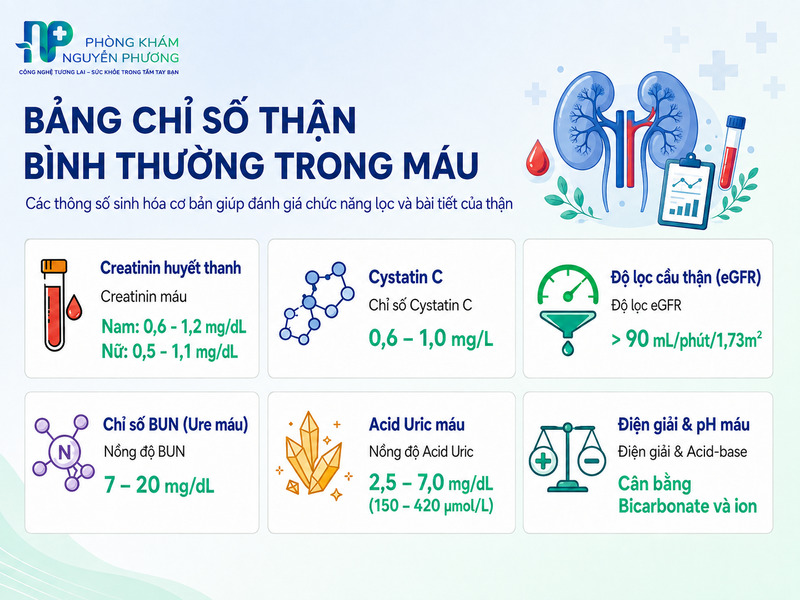 PHÒNG KHÁM NGUYỄN PHƯƠNG
CÔNG NGHỆ TƯƠNG LAI – SỨC KHỎE TRONG TẦM TAY BẠN

BẢNG CHỈ SỐ THẬN BÌNH THƯỜNG TRONG MÁU

Các thông số sinh hóa cơ bản giúp đánh giá chức năng lọc và bài tiết của thận

Creatinin huyết thanh
Creatinin máu
Nam: 0,6 - 1,2 mg/dL
Nữ: 0,5 - 1,1 mg/dL

Cystatin C
Chỉ số Cystatin C
0,6 – 1,0 mg/L

Độ lọc cầu thận (eGFR)
Độ lọc eGFR
> 90 mL/phút/1,73m$^2$

N
Chỉ số BUN (Ure máu)
Nồng độ BUN
7 – 20 mg/dL

Acid Uric máu
Nồng độ Acid Uric
2,5 – 7,0 mg/dL
(150 – 420 µmol/L)

Điện giải & pH máu
Điện giải & Acid-base
Cân bằng Bicarbonate và ion